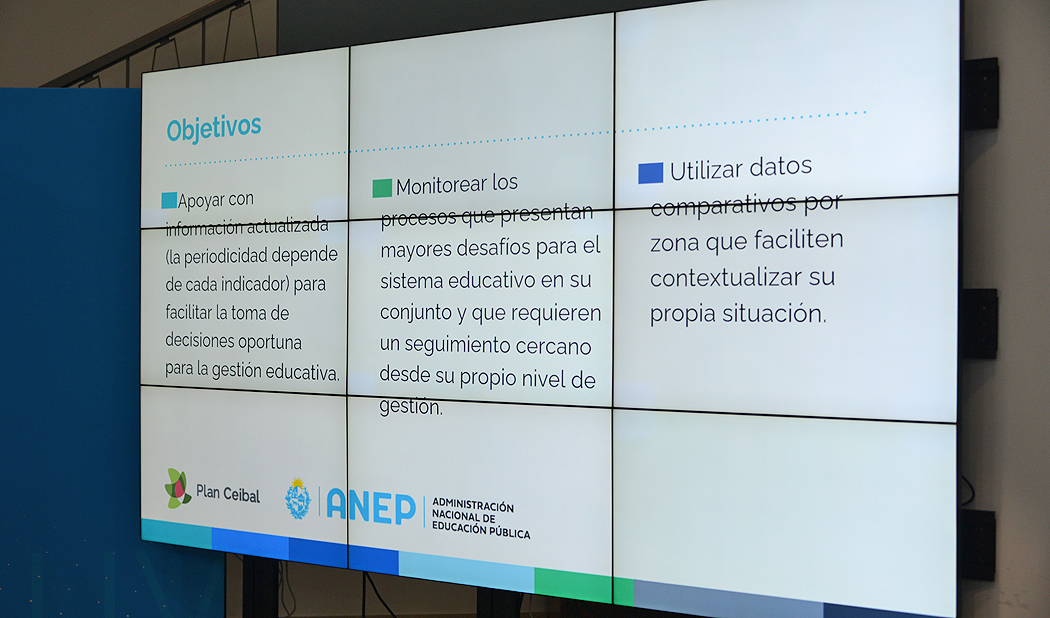 Objetivos

Apoyar con información actualizada (la periodicidad depende de cada indicador) para facilitar la toma de decisiones oportuna para la gestión educativa.

Monitorear los procesos que presentan mayores desafíos para el sistema educativo en su conjunto y que requieren un seguimiento cercano desde su propio nivel de gestión.

Utilizar datos comparativos por zona que faciliten contextualizar su propia situación.

Plan Ceibal

ANEP ADMINISTRACIÓN NACIONAL DE EDUCACIÓN PÚBLICA